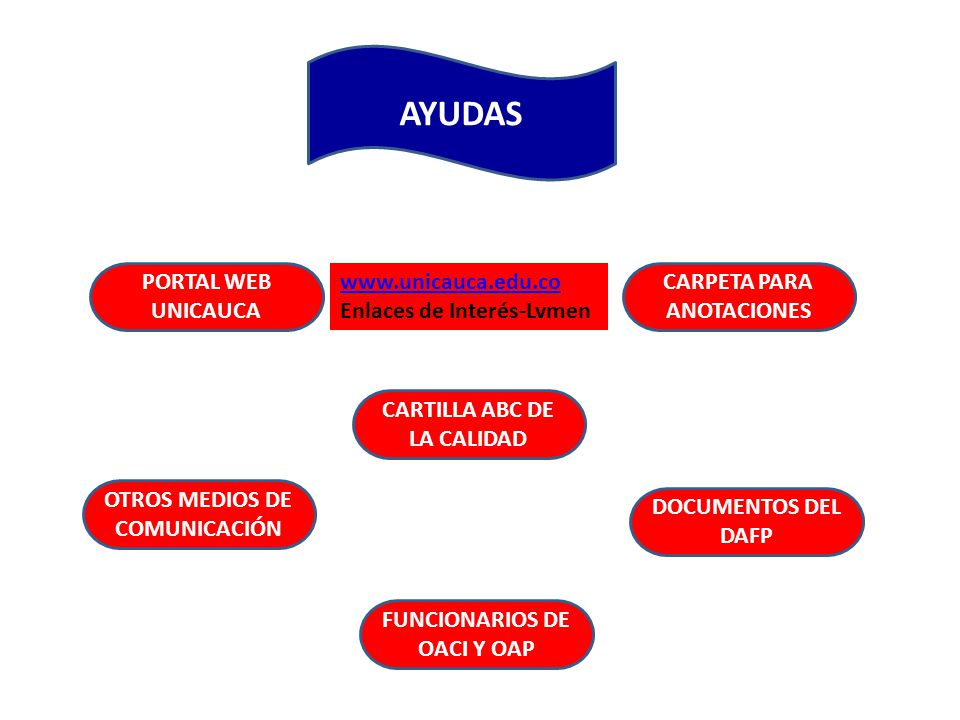 AYUDAS

PORTAL WEB UNICAUCA

www.unicauca.edu.co
Enlaces de Interés-Lvmen

CARPETA PARA ANOTACIONES

CARTILLA ABC DE LA CALIDAD

OTROS MEDIOS DE COMUNICACIÓN

DOCUMENTOS DEL DAFP

FUNCIONARIOS DE OACI Y OAP